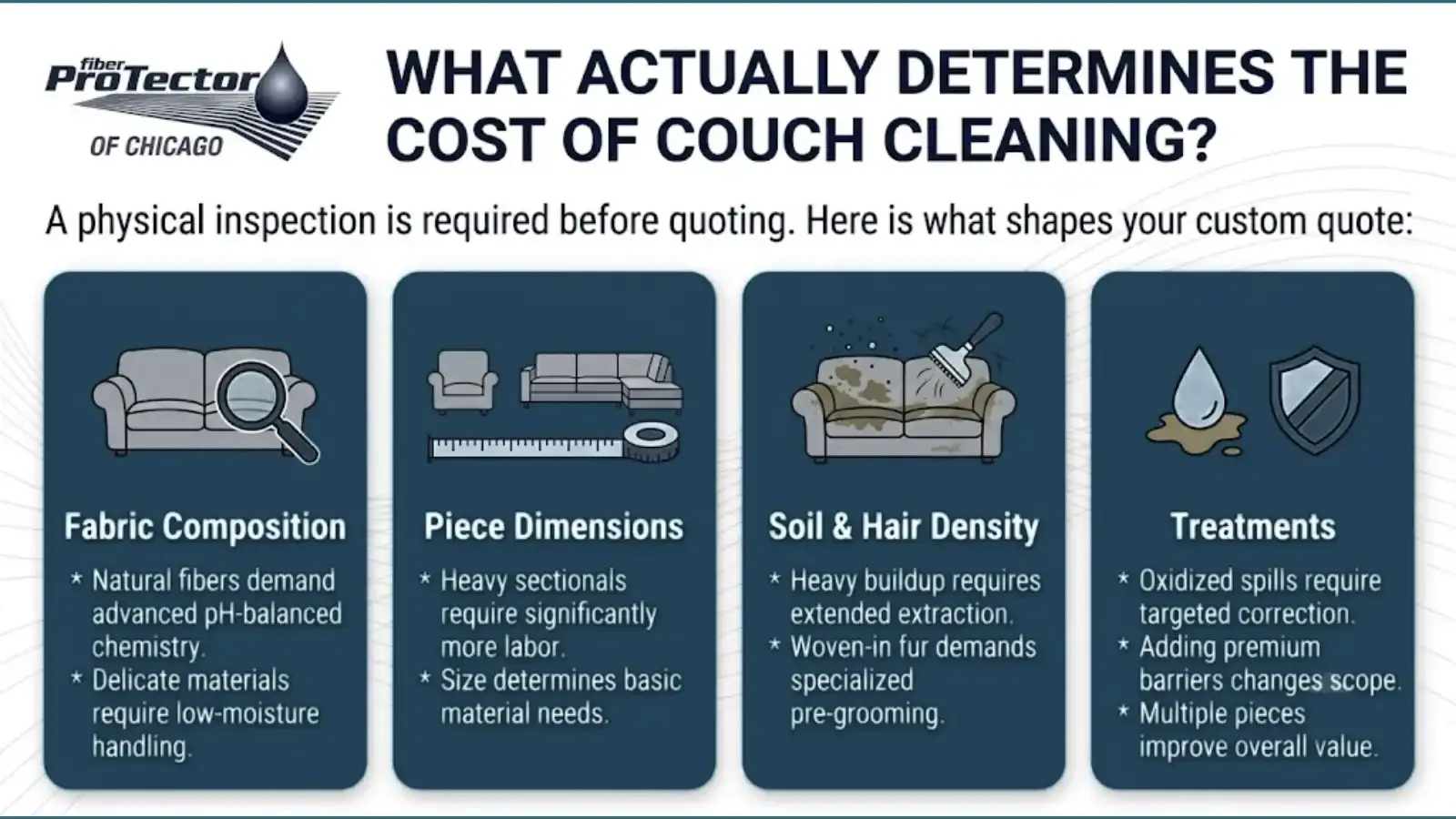 fiber ProTector OF CHICAGO

WHAT ACTUALLY DETERMINES THE COST OF COUCH CLEANING?

A physical inspection is required before quoting. Here is what shapes your custom quote:

Fabric Composition

* Natural fibers demand advanced pH-balanced chemistry.
* Delicate materials require low-moisture handling.

Piece Dimensions

* Heavy sectionals require significantly more labor.
* Size determines basic material needs.

Soil & Hair Density

* Heavy buildup requires extended extraction.
* Woven-in fur demands specialized pre-grooming.

Treatments

* Oxidized spills require targeted correction.
* Adding premium barriers changes scope.
* Multiple pieces improve overall value.